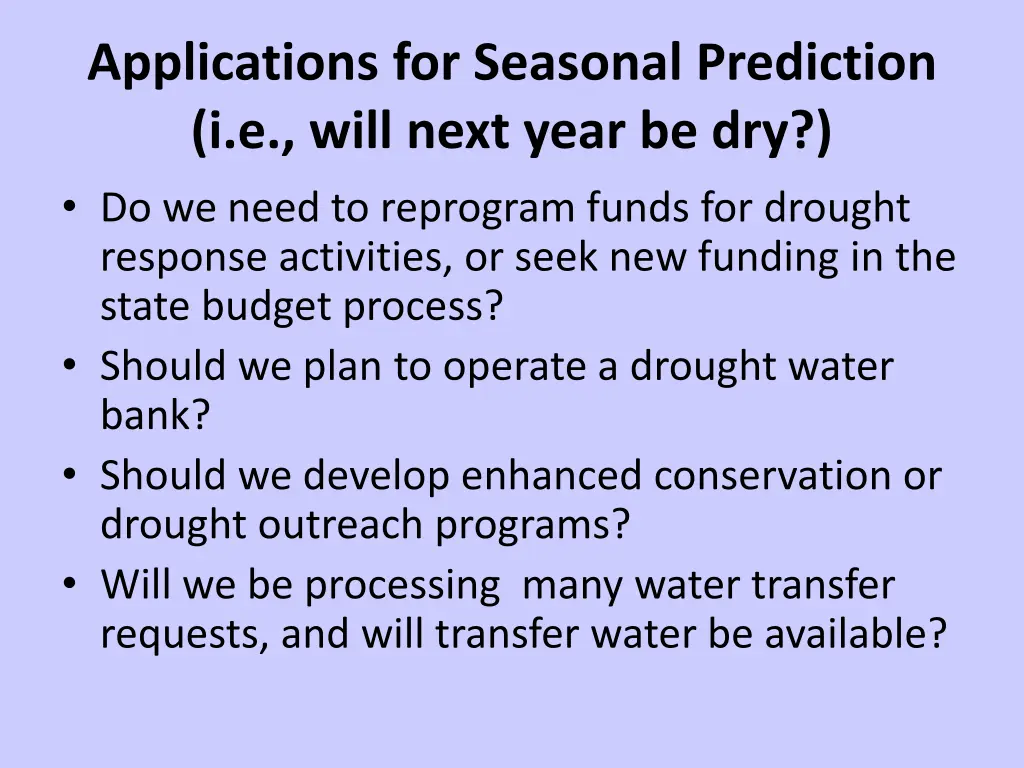 Applications for Seasonal Prediction (i.e., will next year be dry?)

• Do we need to reprogram funds for drought response activities, or seek new funding in the state budget process?
• Should we plan to operate a drought water bank?
• Should we develop enhanced conservation or drought outreach programs?
• Will we be processing  many water transfer requests, and will transfer water be available?